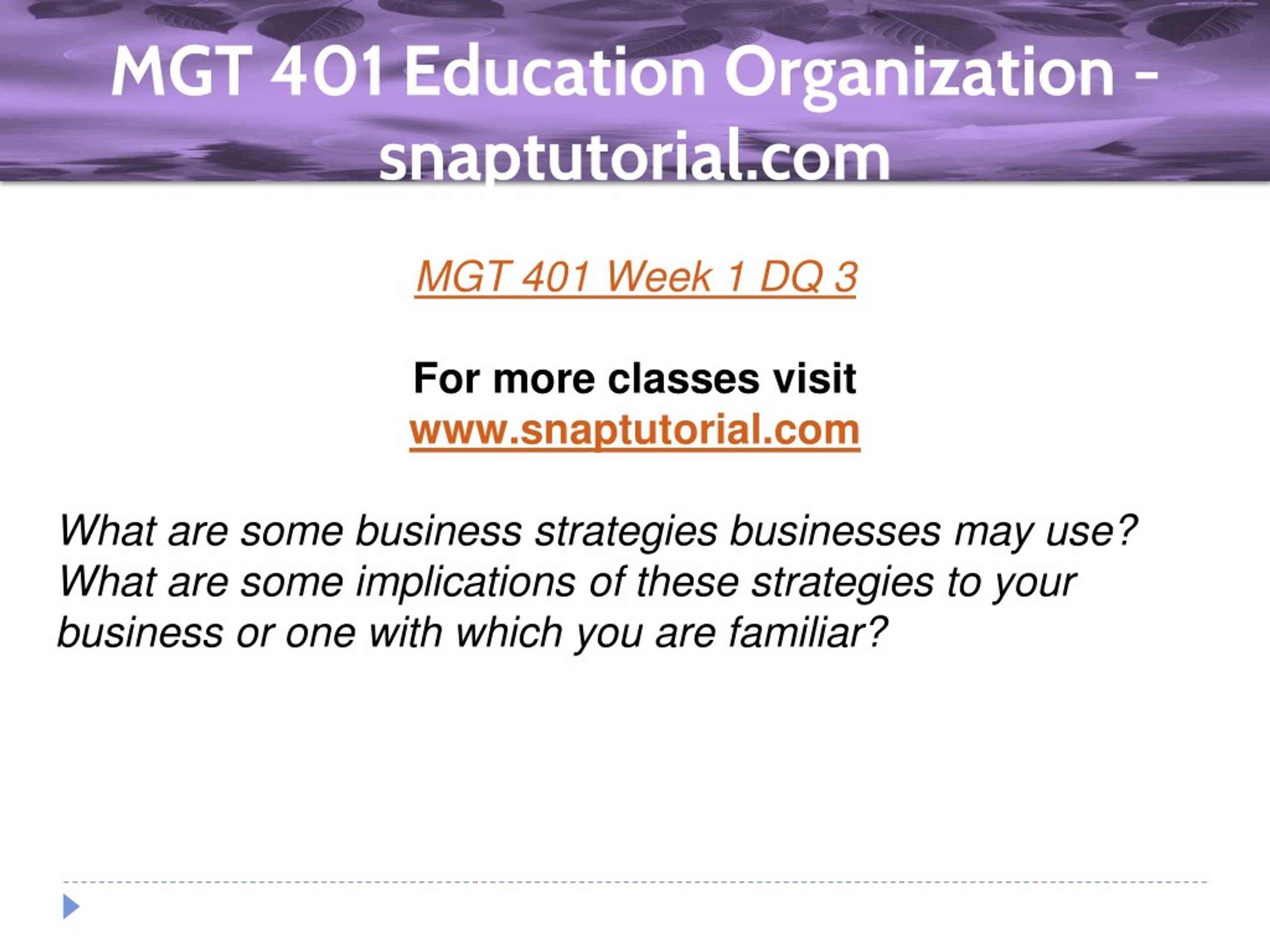 MGT 401 Education Organization – snaptutorial.com

MGT 401 Week 1 DQ 3

For more classes visit
www.snaptutorial.com

What are some business strategies businesses may use? What are some implications of these strategies to your business or one with which you are familiar?